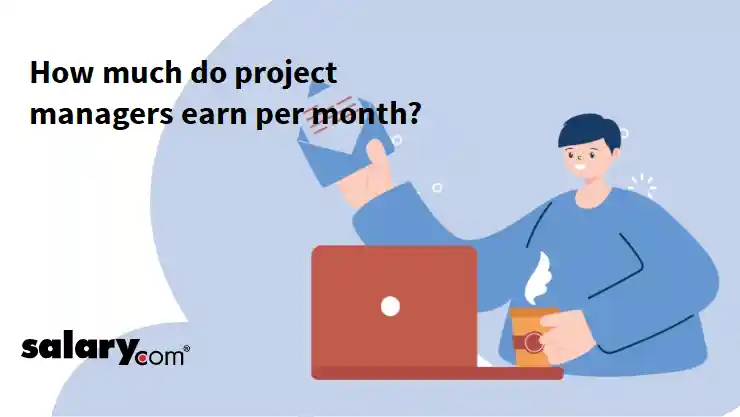 How much do project managers earn per month?

salary.com®